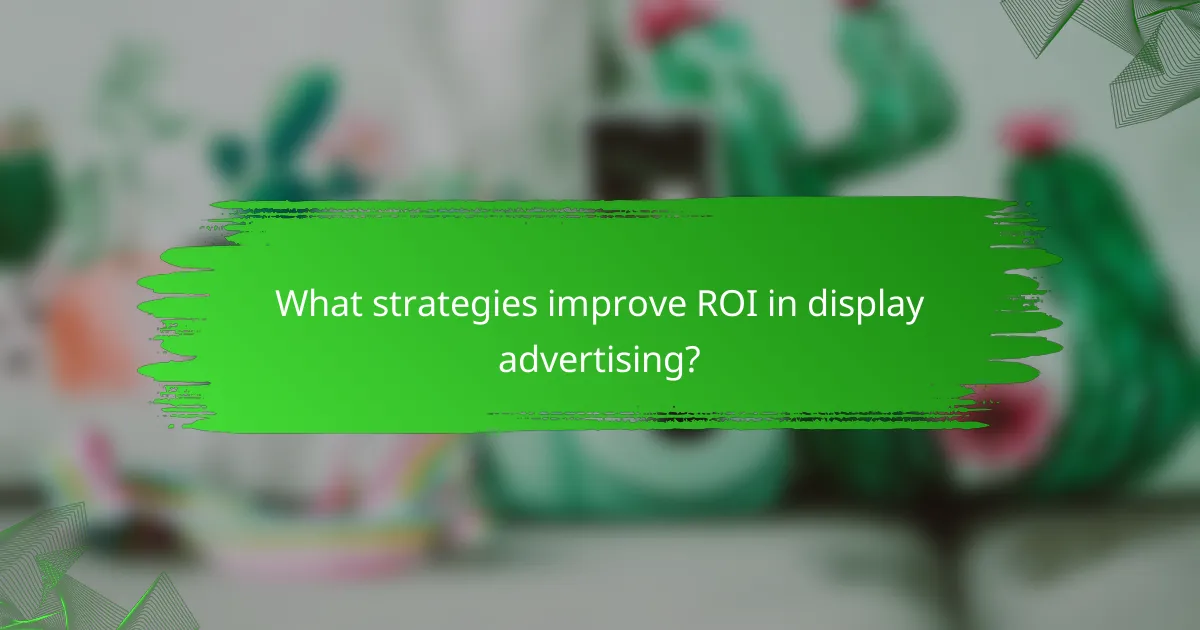 What strategies improve ROI in display advertising?